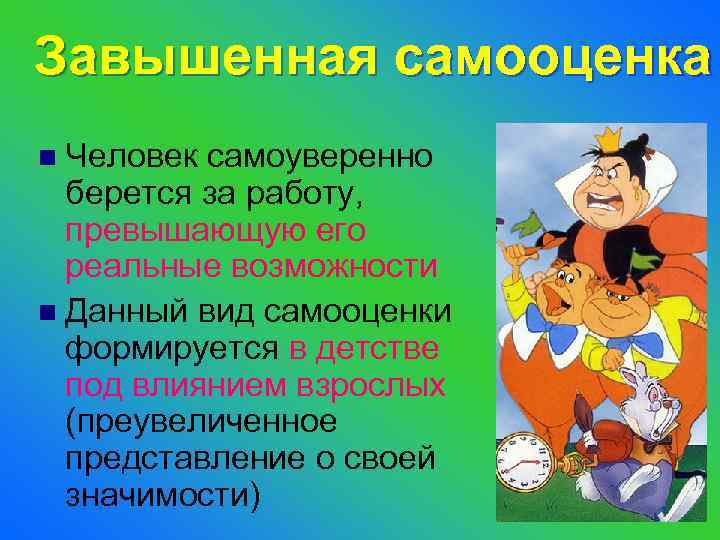 Завышенная самооценка

Человек самоуверенно берется за работу, превышающую его реальные возможности

Данный вид самооценки формируется в детстве под влиянием взрослых (преувеличенное представление о своей значимости)